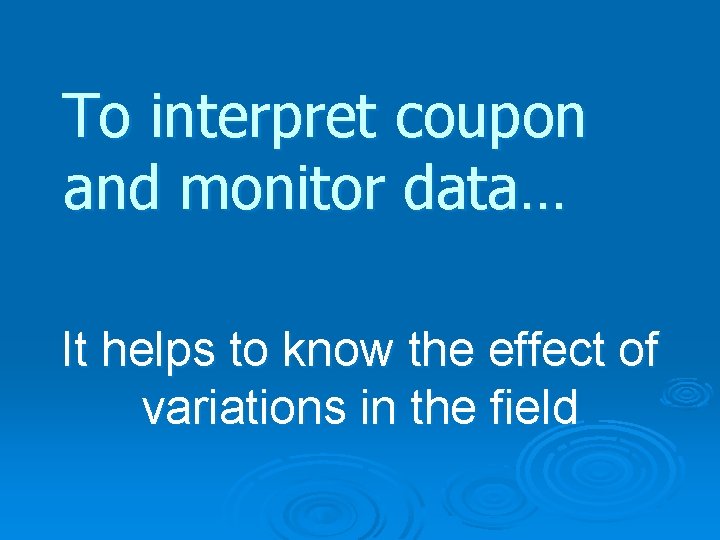 To interpret coupon and monitor data…

It helps to know the effect of variations in the field